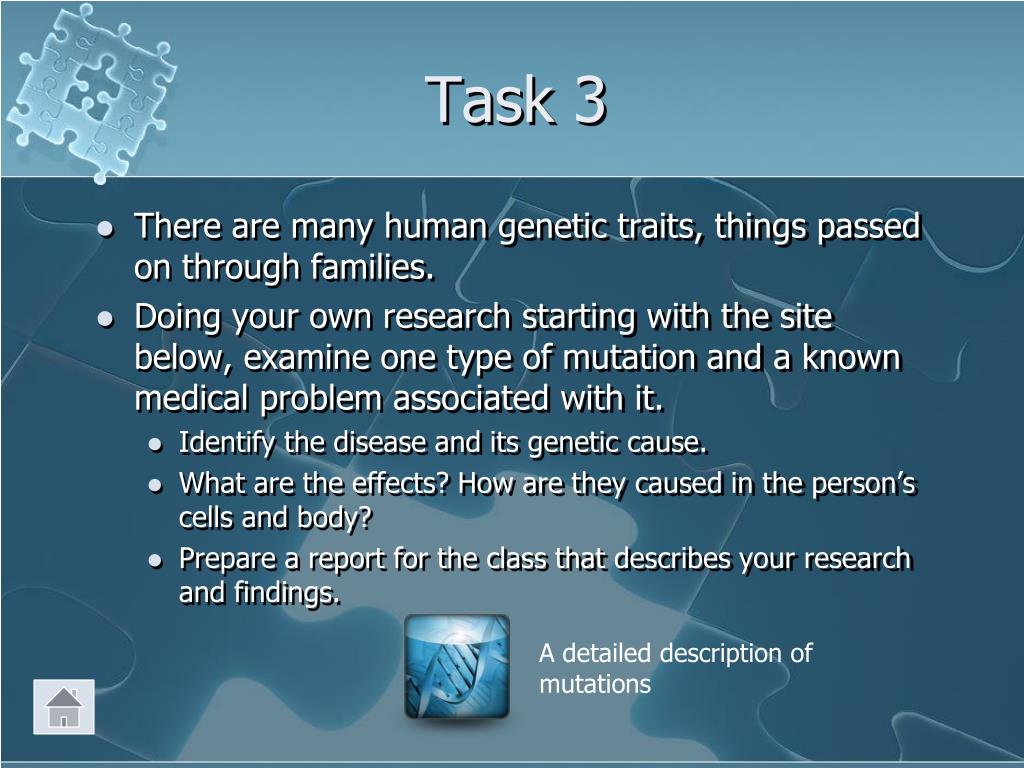 Task 3

- There are many human genetic traits, things passed on through families.
- Doing your own research starting with the site below, examine one type of mutation and a known medical problem associated with it.
  - Identify the disease and its genetic cause.
  - What are the effects? How are they caused in the person’s cells and body?
  - Prepare a report for the class that describes your research and findings.

A detailed description of mutations